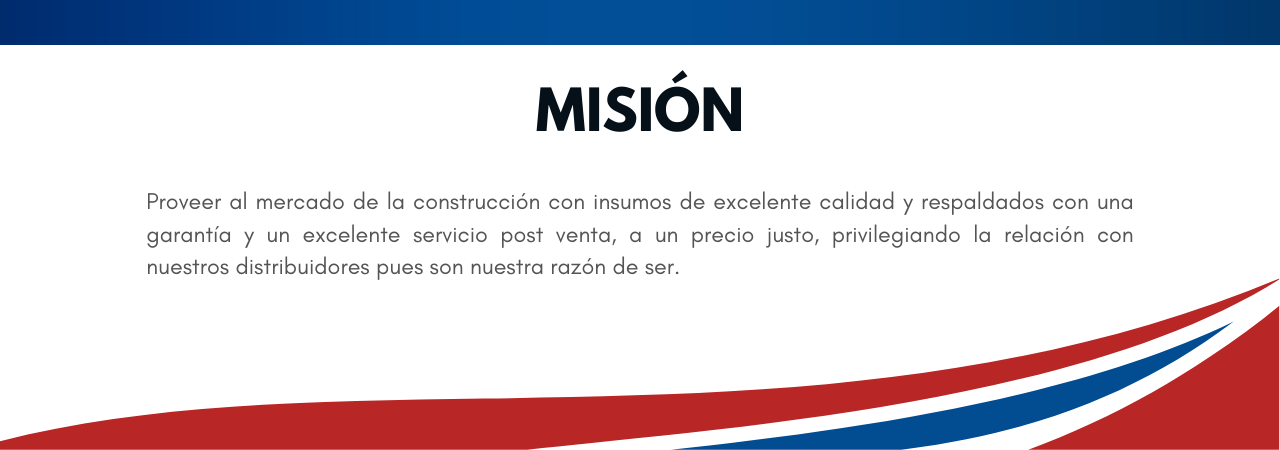 MISIÓN

Proveer al mercado de la construcción con insumos de excelente calidad y respaldados con una garantía y un excelente servicio post venta, a un precio justo, privilegiando la relación con nuestros distribuidores pues son nuestra razón de ser.